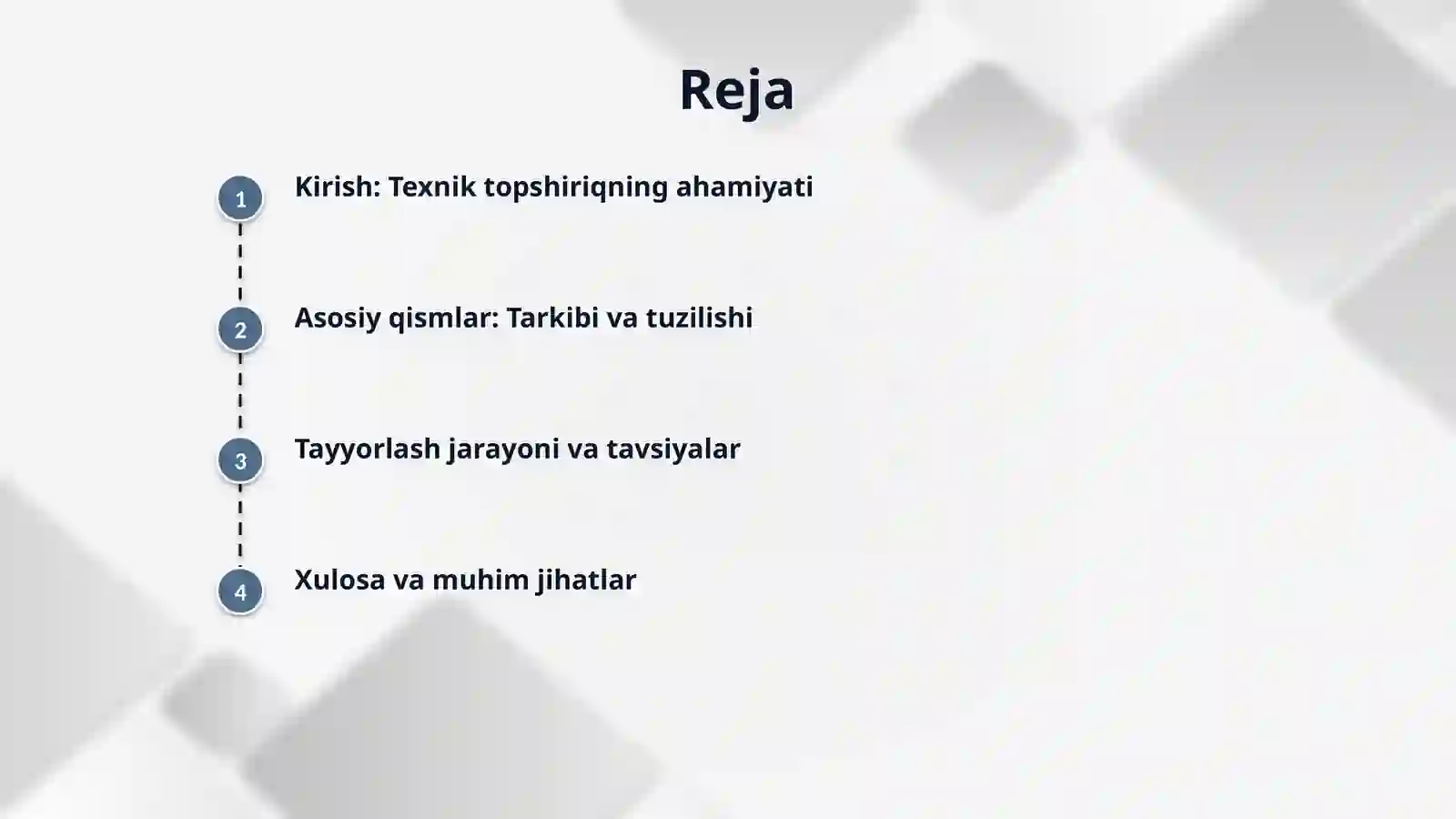 Reja

1 Kirish: Texnik topshiriqning ahamiyati

2 Asosiy qismlar: Tarkibi va tuzilishi

3 Tayyorlash jarayoni va tavsiyalar

4 Xulosa va muhim jihatlar